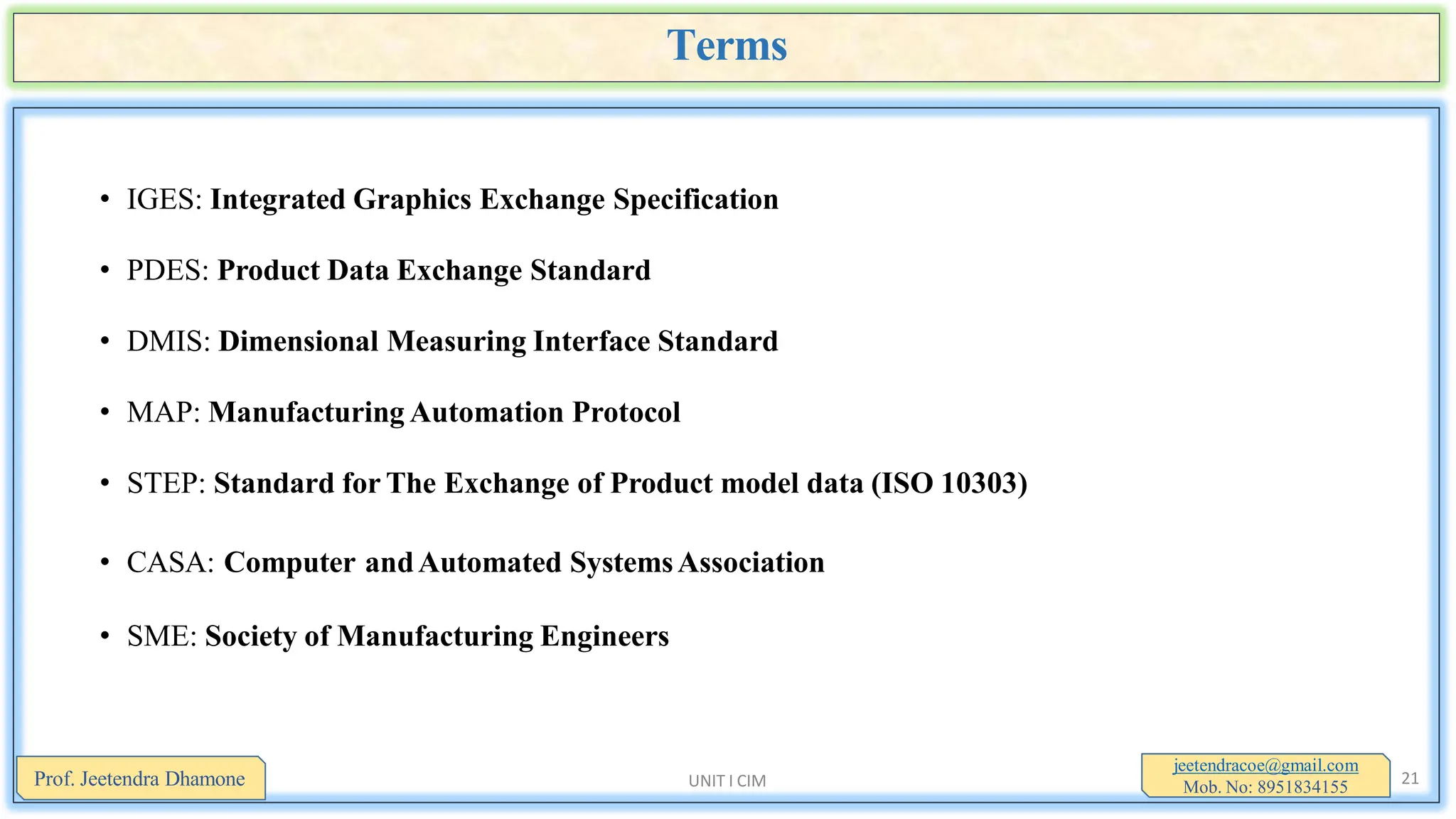 Terms

• IGES: Integrated Graphics Exchange Specification

• PDES: Product Data Exchange Standard

• DMIS: Dimensional Measuring Interface Standard

• MAP: Manufacturing Automation Protocol

• STEP: Standard for The Exchange of Product model data (ISO 10303)

• CASA: Computer and Automated Systems Association

• SME: Society of Manufacturing Engineers

Prof. Jeetendra Dhamone

UNIT I CIM

jeetendracoe@gmail.com
Mob. No: 8951834155

21